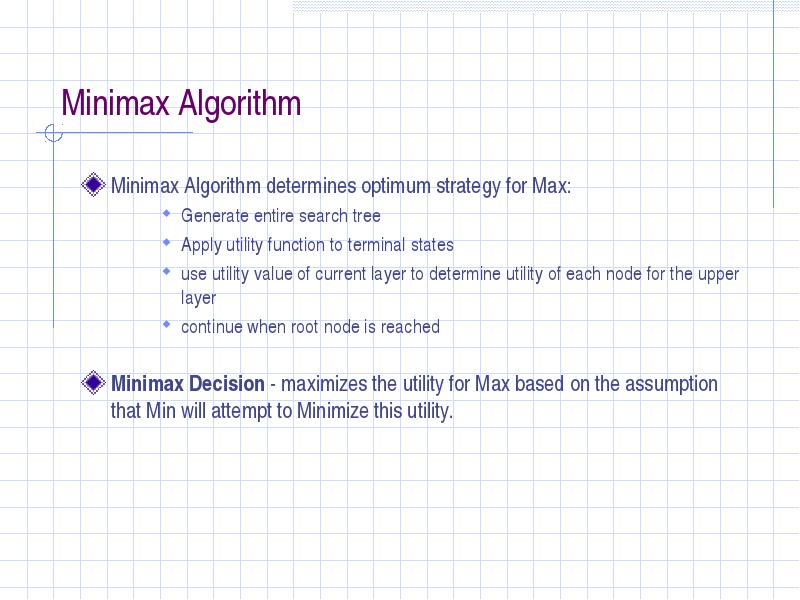 Minimax Algorithm

Minimax Algorithm determines optimum strategy for Max:

Generate entire search tree

Apply utility function to terminal states

use utility value of current layer to determine utility of each node for the upper layer

continue when root node is reached

Minimax Decision - maximizes the utility for Max based on the assumption that Min will attempt to Minimize this utility.